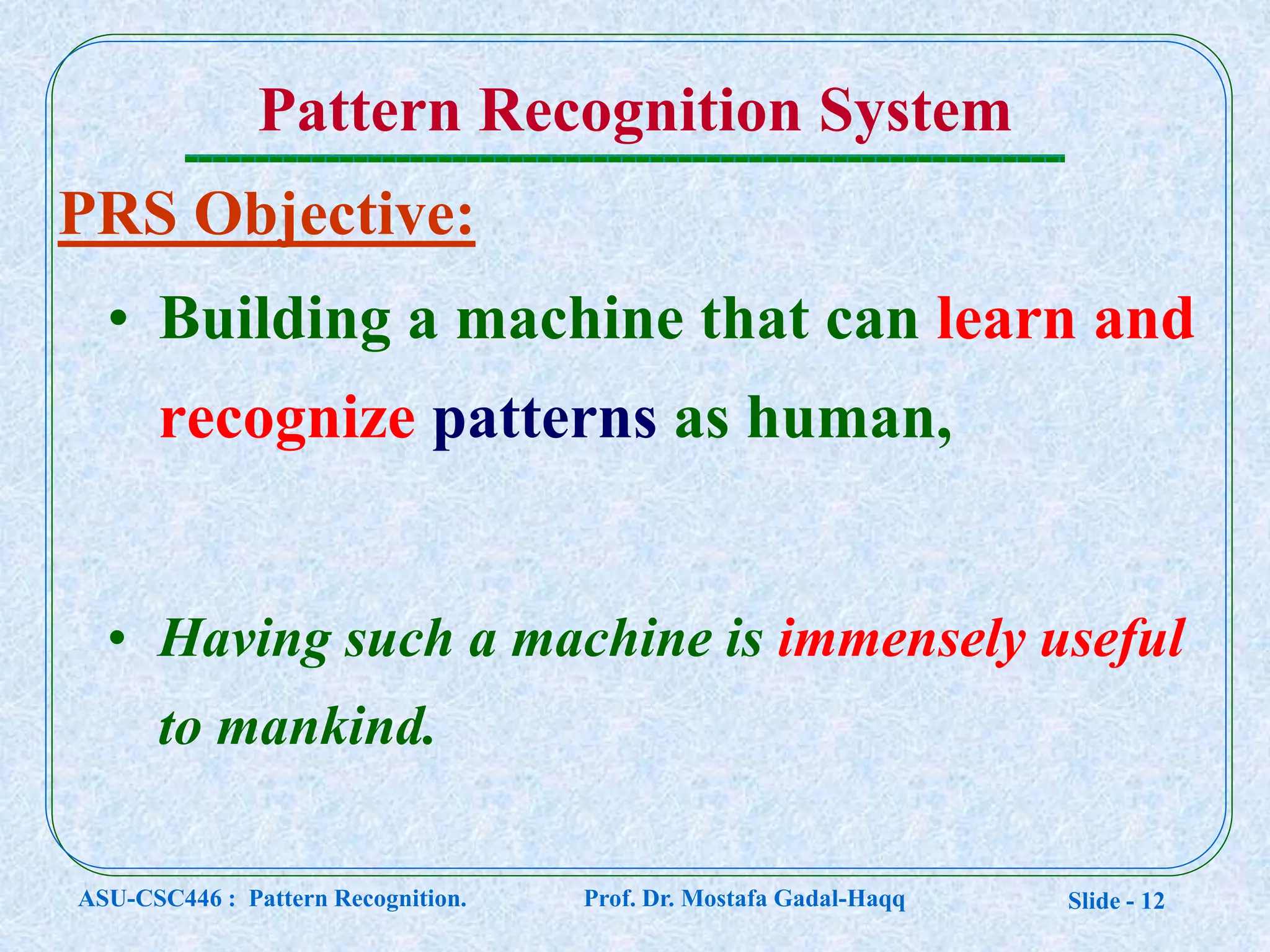 Pattern Recognition System

PRS Objective:

• Building a machine that can learn and recognize patterns as human,

• Having such a machine is immensely useful to mankind.

ASU-CSC446 : Pattern Recognition.
Prof. Dr. Mostafa Gadal-Haqq
Slide - 12